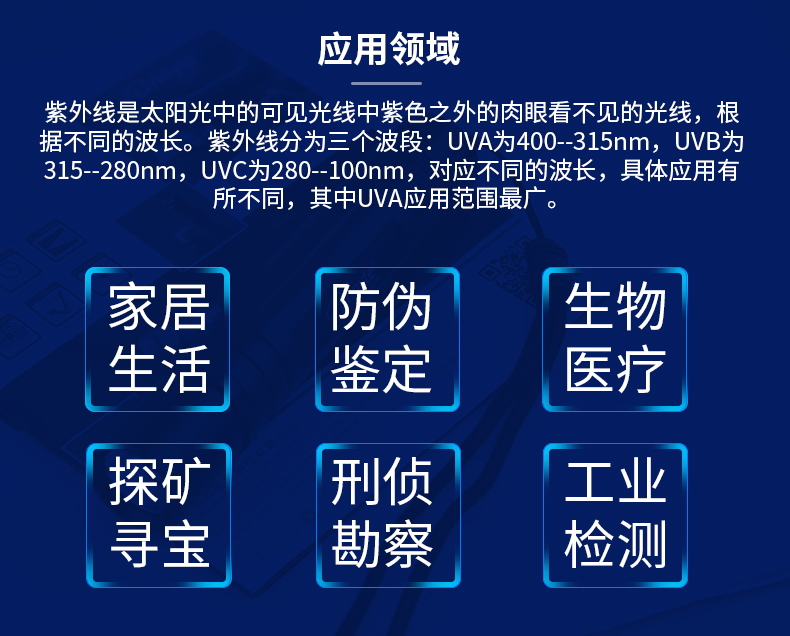 应用领域

紫外线是太阳光中的可见光线中紫色之外的肉眼看不见的光线，根据不同的波长。紫外线分为三个波段：UVA为400--315nm，UVB为315--280nm，UVC为280--100nm，对应不同的波长，具体应用有所不同，其中UVA应用范围最广。

家居生活

防伪鉴定

生物医疗

探矿寻宝

刑侦勘察

工业检测